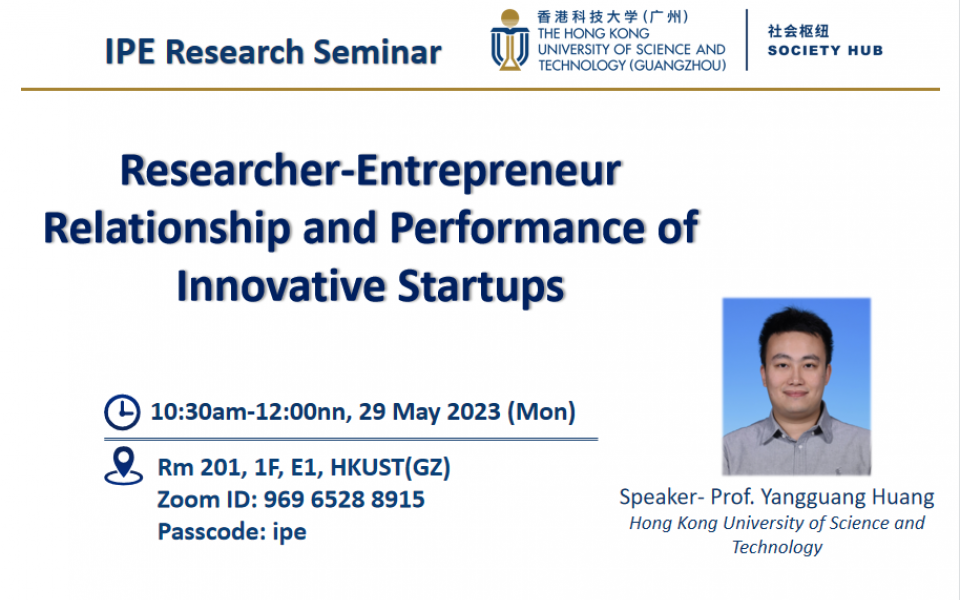 IPE Research Seminar

香港科技大学（广州）
THE HONG KONG UNIVERSITY OF SCIENCE AND TECHNOLOGY (GUANGZHOU)

社会枢纽
SOCIETY HUB

Researcher-Entrepreneur Relationship and Performance of Innovative Startups

10:30am-12:00nn, 29 May 2023 (Mon)

Rm 201, 1F, E1, HKUST(GZ)
Zoom ID: 969 6528 8915
Passcode: ipe

Speaker- Prof. Yangguang Huang
Hong Kong University of Science and Technology